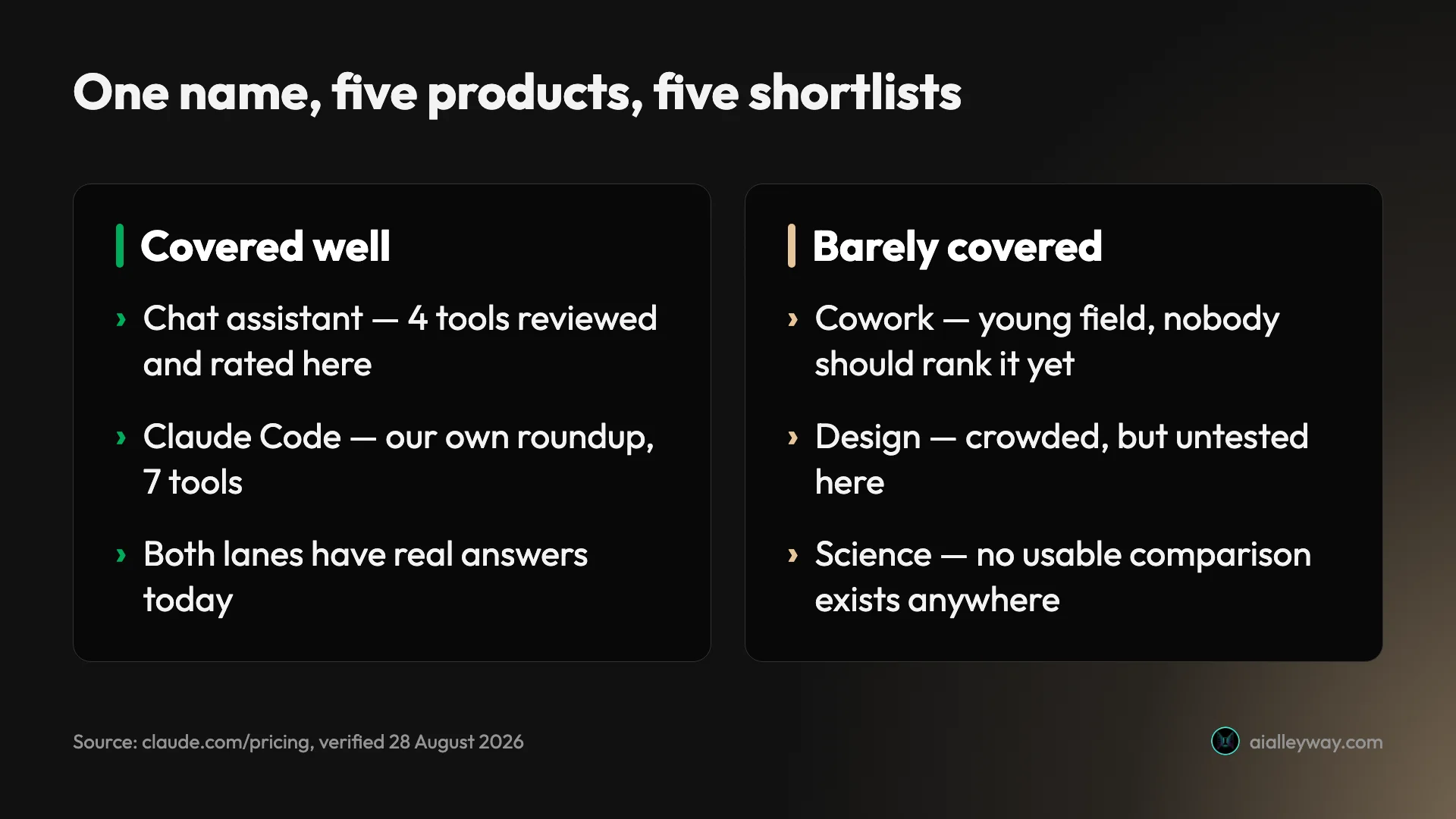 One name, five products, five shortlists

Covered well

› Chat assistant — 4 tools reviewed and rated here

› Claude Code — our own roundup, 7 tools

› Both lanes have real answers today

Barely covered

› Cowork — young field, nobody should rank it yet

› Design — crowded, but untested here

› Science — no usable comparison exists anywhere

Source: claude.com/pricing, verified 28 August 2026

aialleyway.com